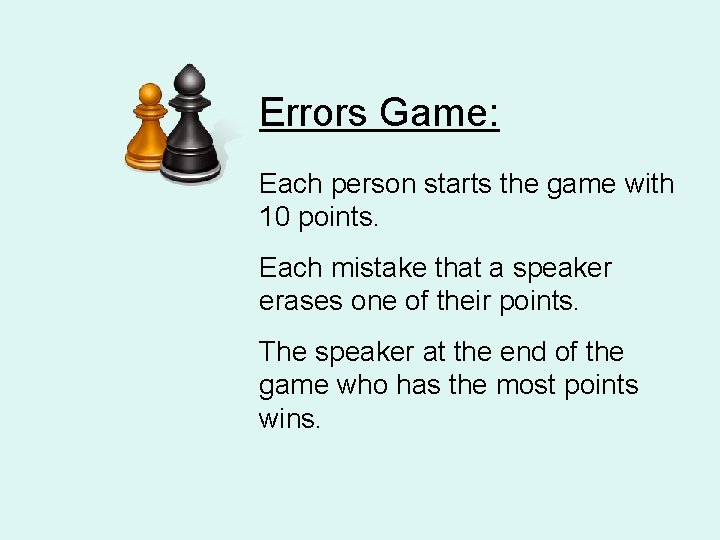 Errors Game:

Each person starts the game with 10 points.

Each mistake that a speaker erases one of their points.

The speaker at the end of the game who has the most points wins.